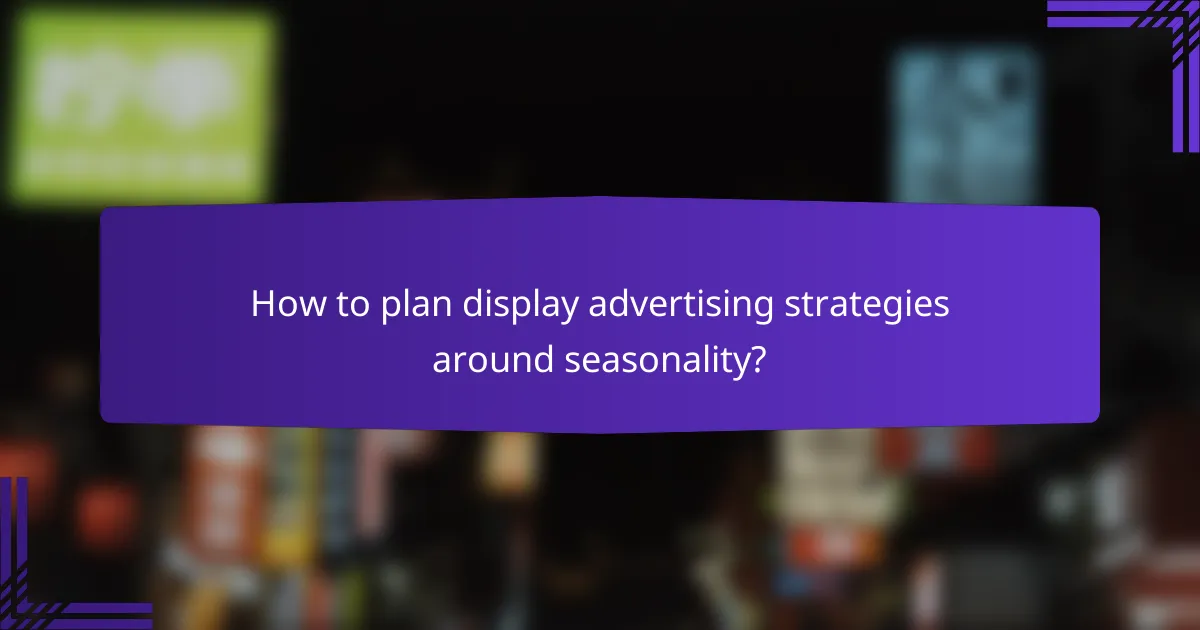 How to plan display advertising strategies around seasonality?